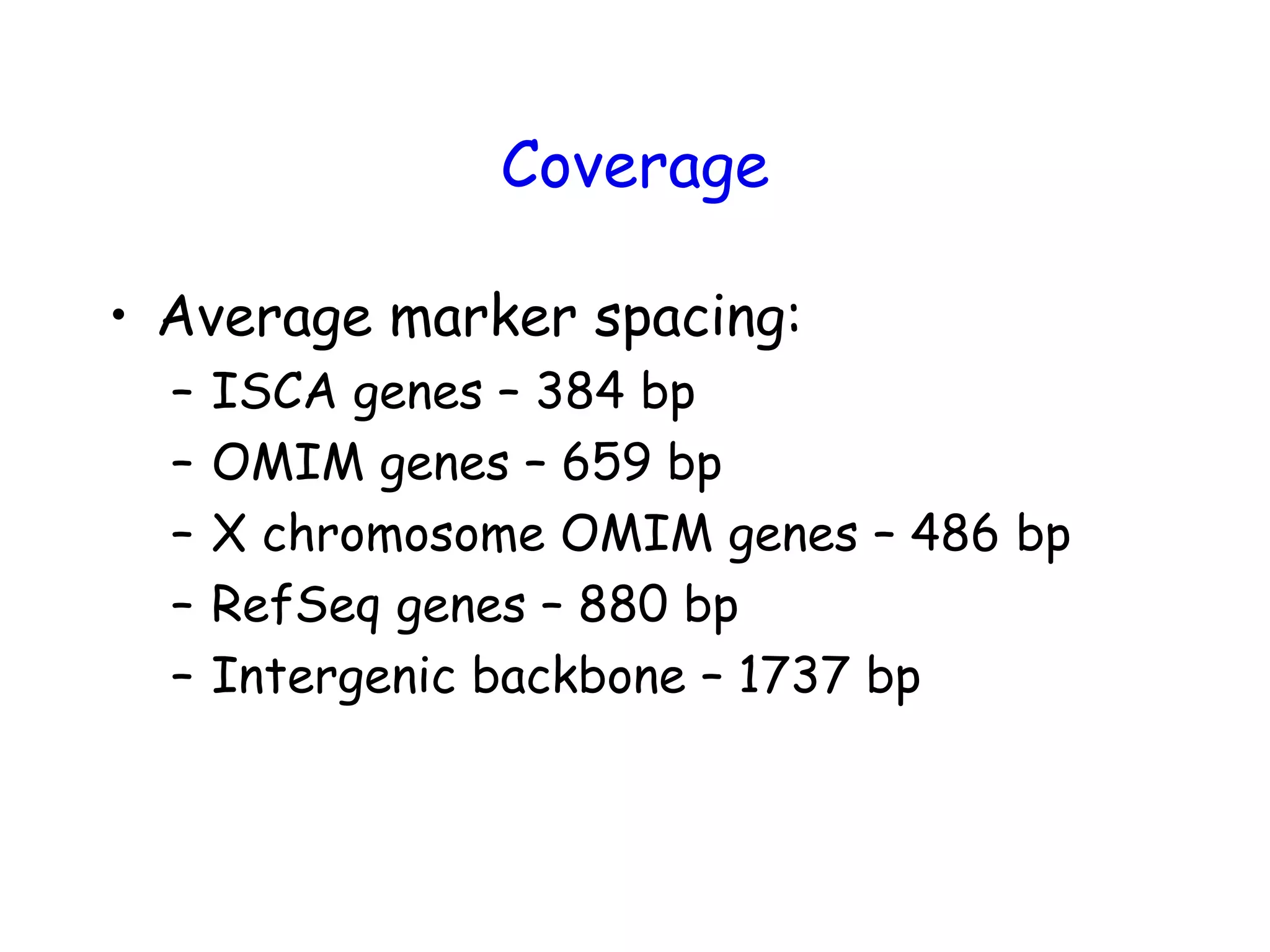 Coverage

• Average marker spacing:
  – ISCA genes – 384 bp
  – OMIM genes – 659 bp
  – X chromosome OMIM genes – 486 bp
  – RefSeq genes – 880 bp
  – Intergenic backbone – 1737 bp